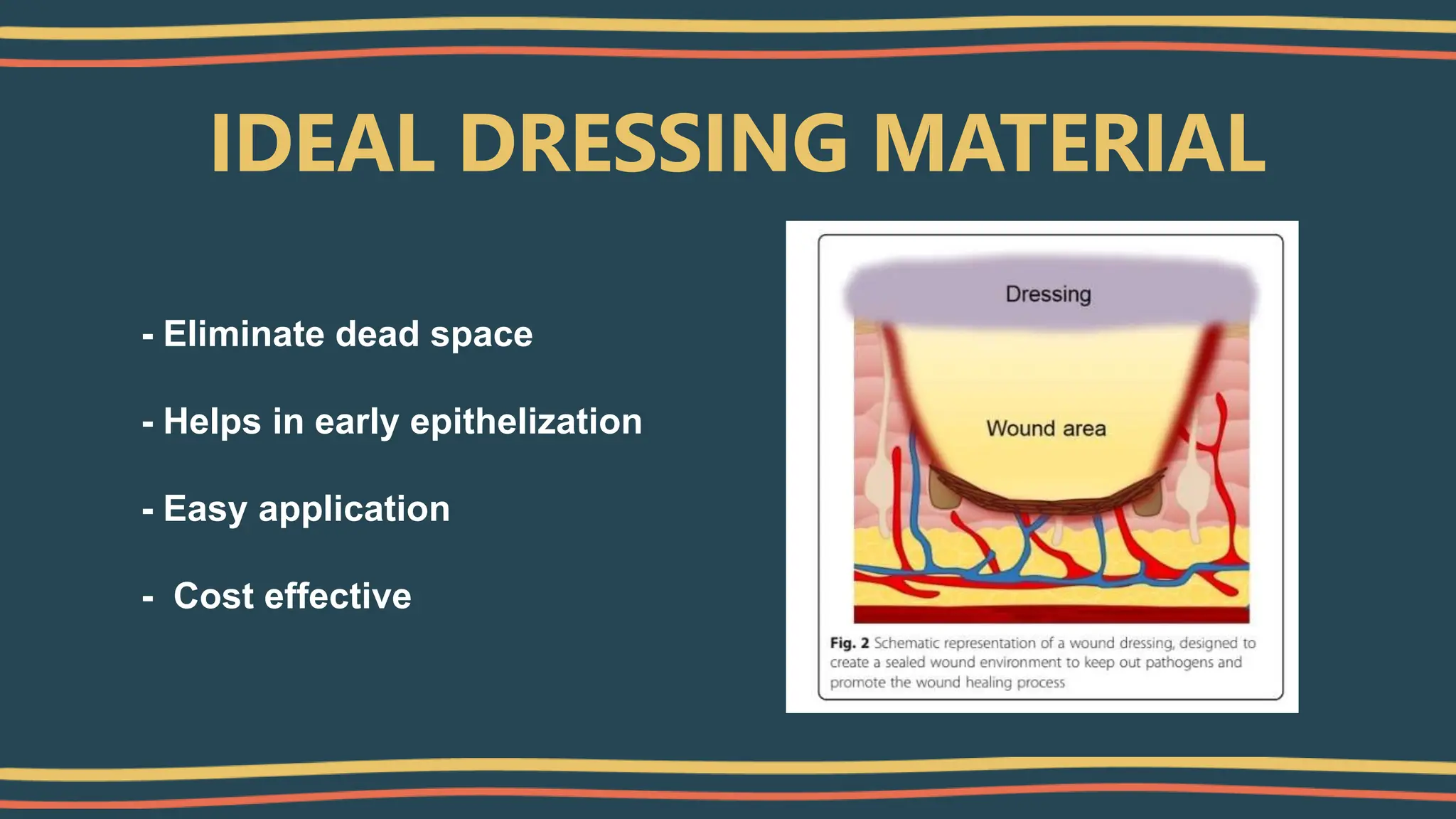 IDEAL DRESSING MATERIAL

- Eliminate dead space

- Helps in early epithelization

- Easy application

- Cost effective

Dressing

Wound area

Fig. 2 Schematic representation of a wound dressing, designed to create a sealed wound environment to keep out pathogens and promote the wound healing process